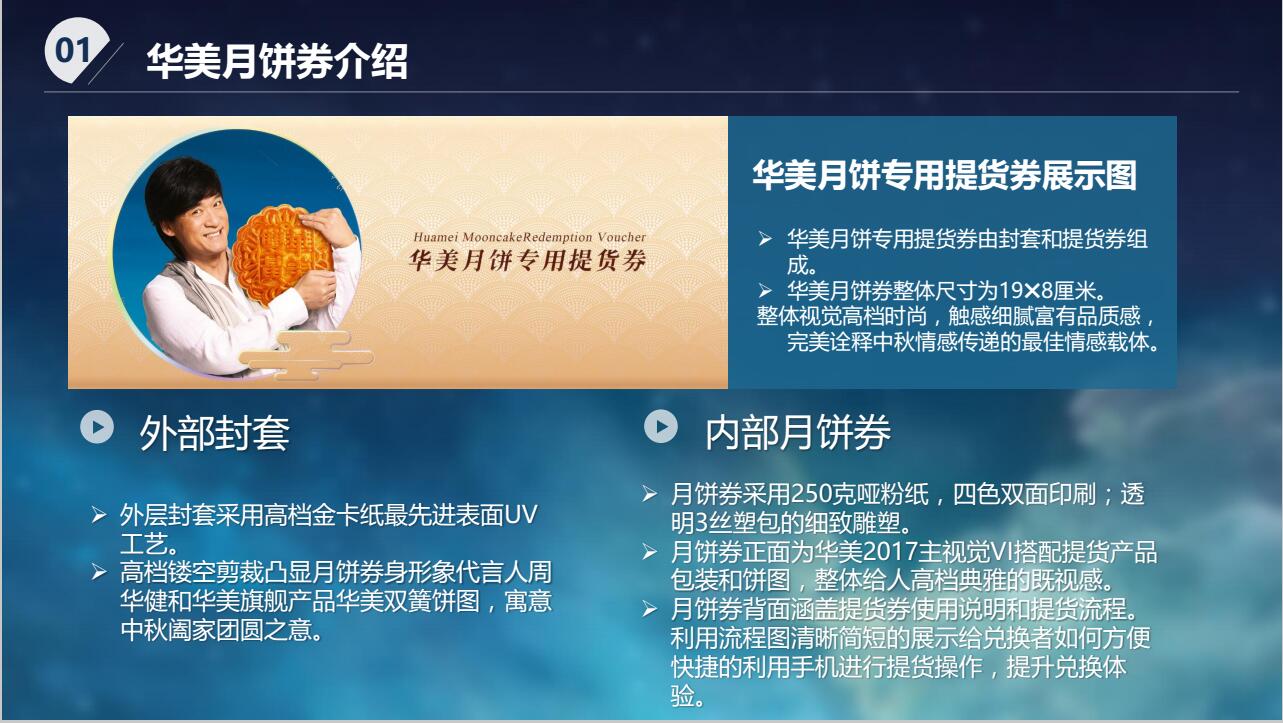 01 华美月饼券介绍

Huamei MooncakeRedemption Voucher
华美月饼专用提货券

华美月饼专用提货券展示图

➢ 华美月饼专用提货券由封套和提货券组成。
➢ 华美月饼券整体尺寸为19×8厘米。
整体视觉高档时尚，触感细腻富有品质感，完美诠释中秋情感传递的最佳情感载体。

外部封套

➢ 外层封套采用高档金卡纸最先进表面UV工艺。
➢ 高档镂空剪裁凸显月饼券身形象代言人周华健和华美旗舰产品华美双簧饼图，寓意中秋阖家团圆之意。

内部月饼券

➢ 月饼券采用250克哑粉纸，四色双面印刷；透明3丝塑包的细致雕塑。
➢ 月饼券正面为华美2017主视觉VI搭配提货产品包装和饼图，整体给人高档典雅的既视感。
➢ 月饼券背面涵盖提货券使用说明和提货流程。利用流程图清晰简短的展示给兑换者如何方便快捷的利用手机进行提货操作，提升兑换体验。